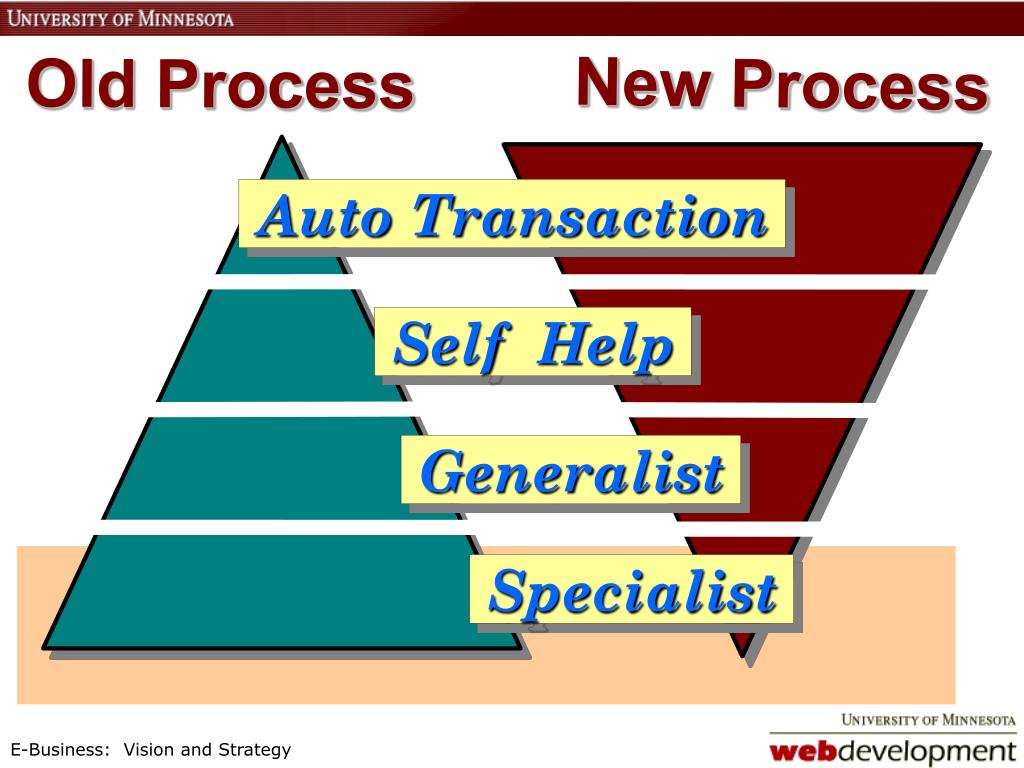 UNIVERSITY OF MINNESOTA

Old Process

New Process

Auto Transaction

Self Help

Generalist

Specialist

E-Business: Vision and Strategy

UNIVERSITY OF MINNESOTA
webdevelopment